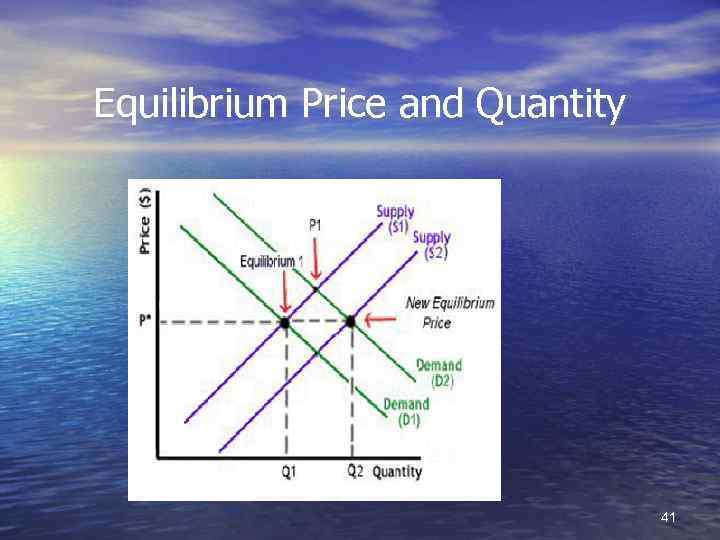 Equilibrium Price and Quantity

Price ($)

P1

Supply (S1)

Supply (S2)

Equilibrium 1

New Equilibrium Price

P*

Demand (D2)

Demand (D1)

Q1

Q2

Quantity

41